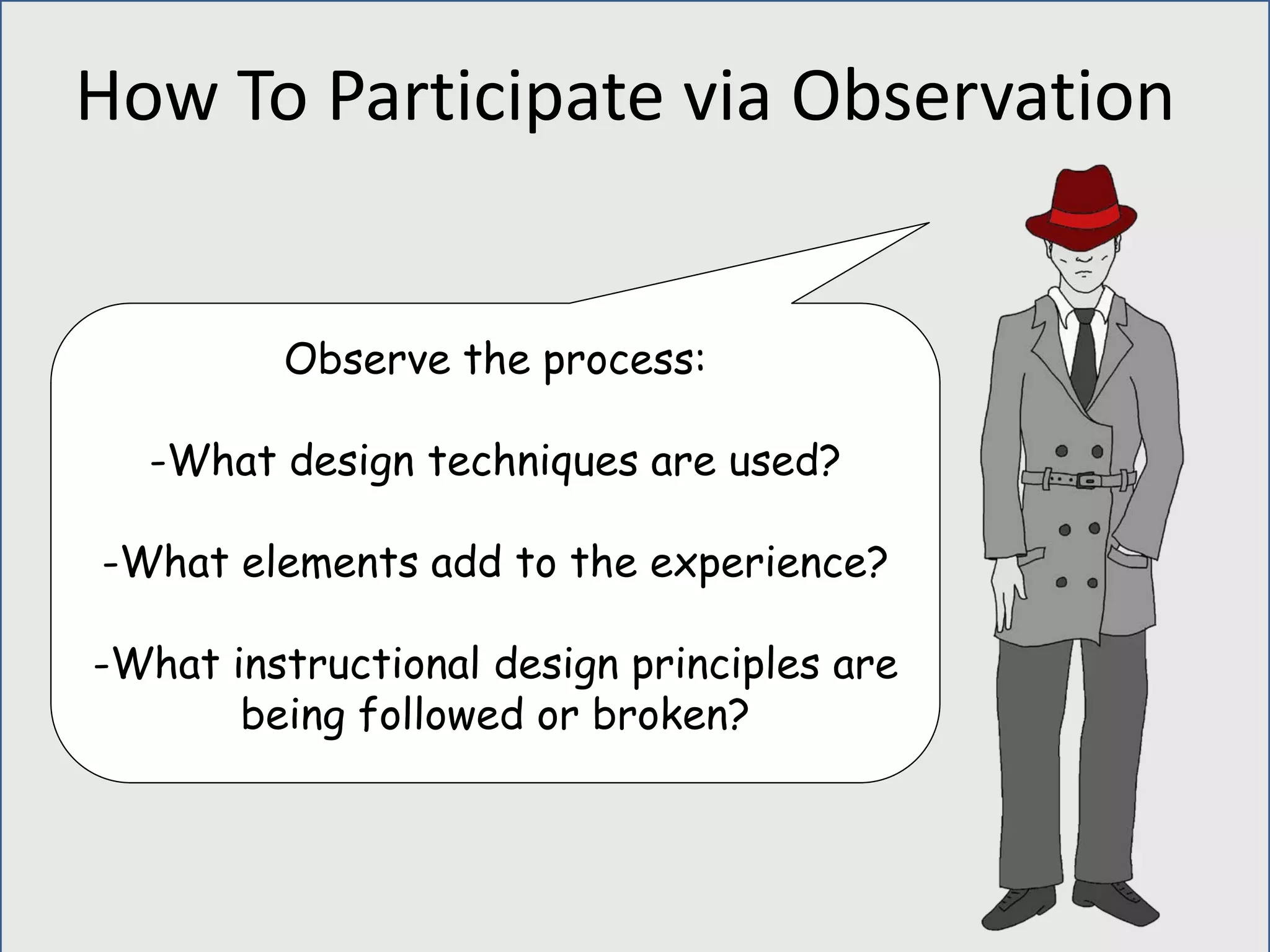 How To Participate via Observation

Observe the process:

-What design techniques are used?

-What elements add to the experience?

-What instructional design principles are being followed or broken?